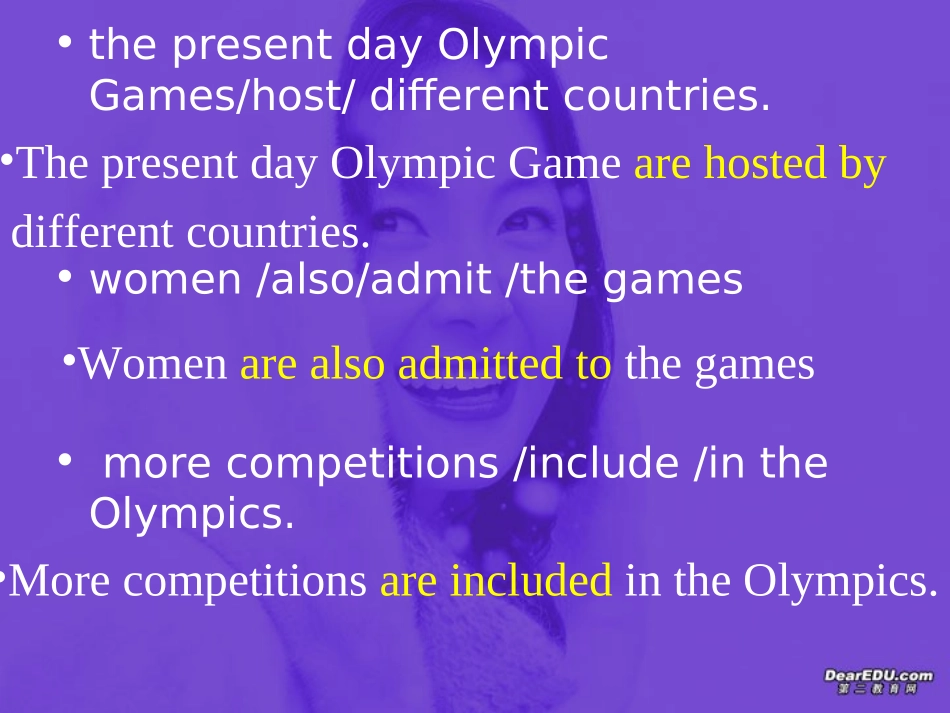 • the present day Olympic Games/host/ different countries.

•The present day Olympic Game are hosted by different countries.

• women /also/admit /the games

•Women are also admitted to the games

• more competitions /include /in the Olympics.

•More competitions are included in the Olympics.

DearEDU.com
第二教育网